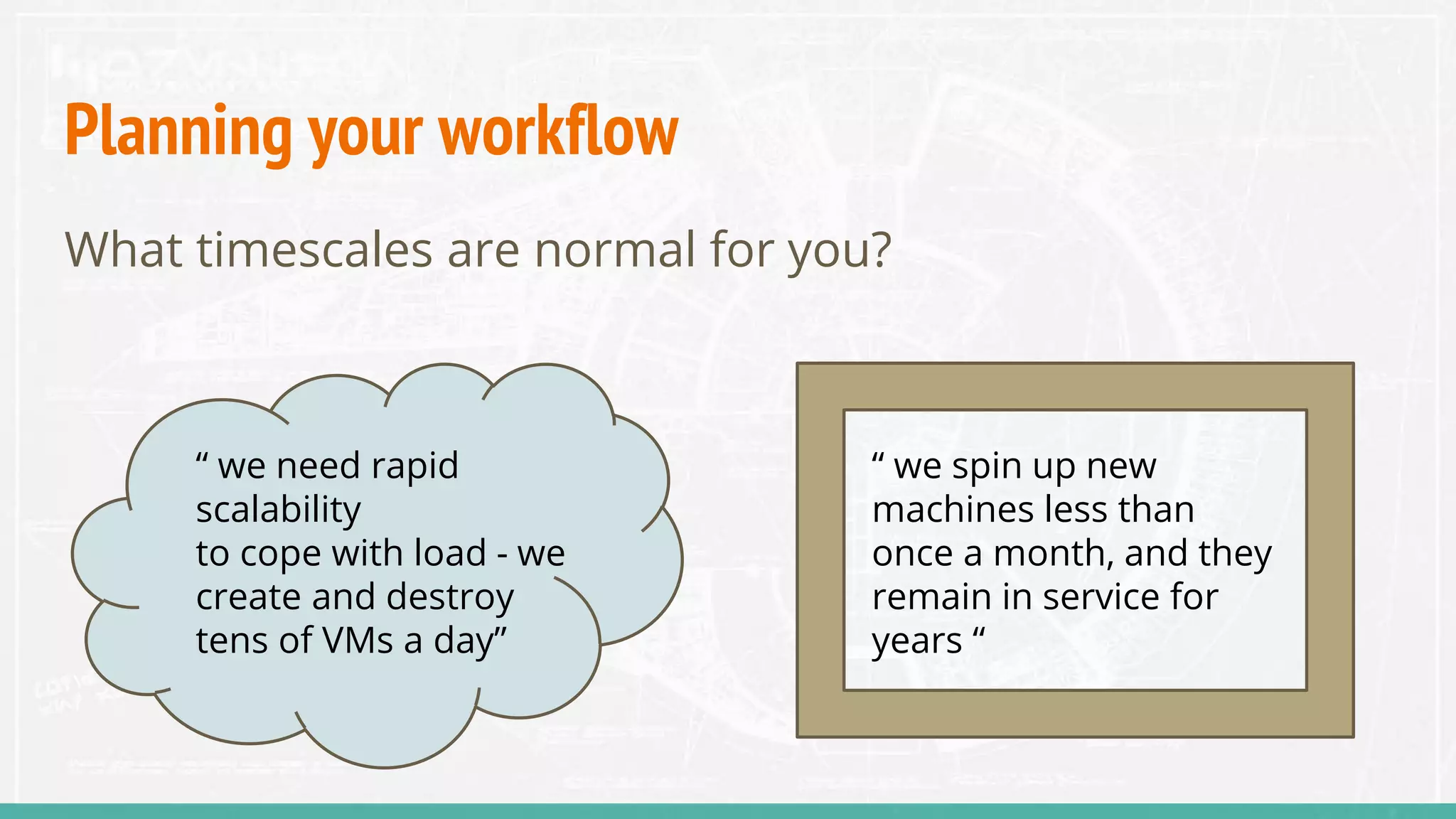 Planning your workflow

What timescales are normal for you?

“ we need rapid scalability
to cope with load - we create and destroy tens of VMs a day”

“ we spin up new machines less than once a month, and they remain in service for years “